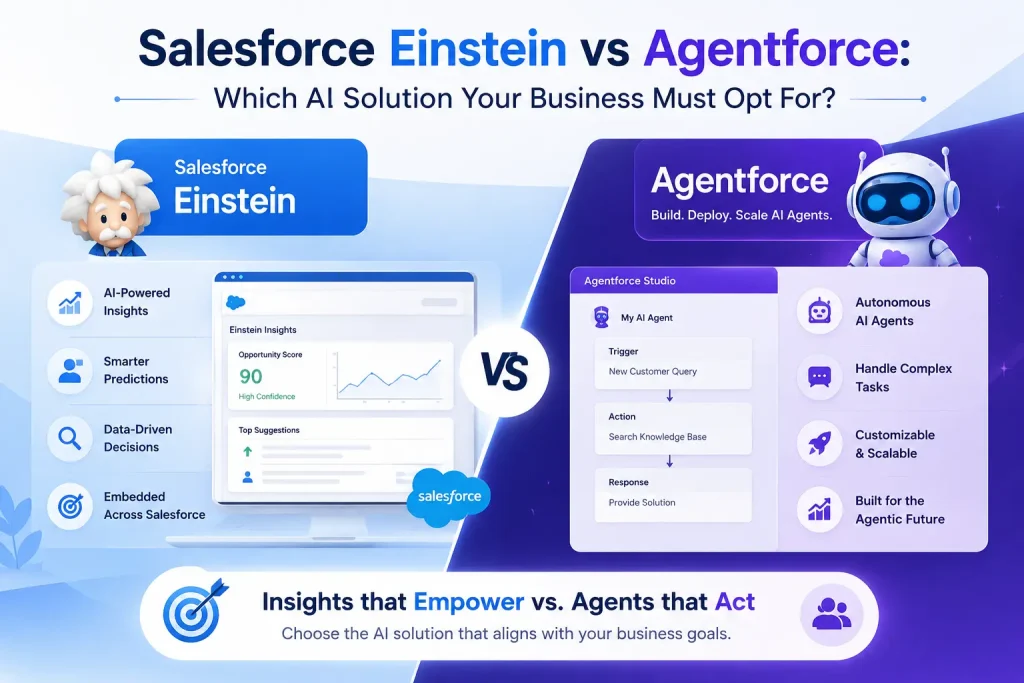 Salesforce Einstein vs Agentforce:

Which AI Solution Your Business Must Opt For?

Salesforce
Einstein

AI-Powered Insights

Smarter Predictions

Data-Driven Decisions

Embedded Across Salesforce

Einstein Insights

Opportunity Score
90
High Confidence

Top Suggestions

salesforce

VS

Agentforce
Build. Deploy. Scale AI Agents.

Agentforce Studio

My AI Agent

Trigger
New Customer Query

Action
Search Knowledge Base

Response
Provide Solution

Autonomous AI Agents

Handle Complex Tasks

Customizable & Scalable

Built for the Agentic Future

Insights that Empower vs. Agents that Act
Choose the AI solution that aligns with your business goals.